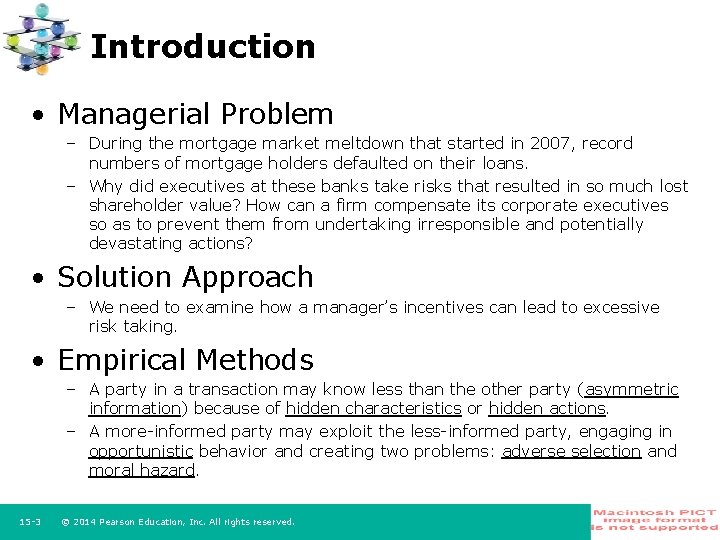 Introduction

• Managerial Problem
– During the mortgage market meltdown that started in 2007, record numbers of mortgage holders defaulted on their loans.
– Why did executives at these banks take risks that resulted in so much lost shareholder value? How can a firm compensate its corporate executives so as to prevent them from undertaking irresponsible and potentially devastating actions?

• Solution Approach
– We need to examine how a manager's incentives can lead to excessive risk taking.

• Empirical Methods
– A party in a transaction may know less than the other party (asymmetric information) because of hidden characteristics or hidden actions.
– A more-informed party may exploit the less-informed party, engaging in opportunistic behavior and creating two problems: adverse selection and moral hazard.

15-3 © 2014 Pearson Education, Inc. All rights reserved.

Macintosh PICT image format is not supported